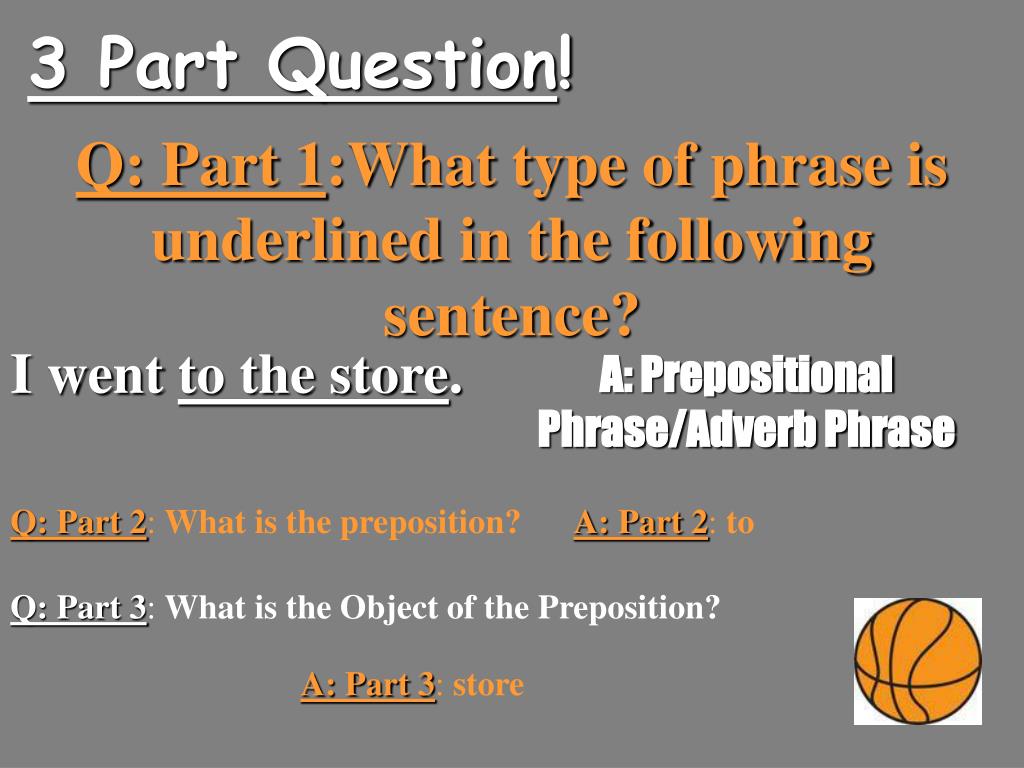 3 Part Question!

Q: Part 1:What type of phrase is underlined in the following sentence?

I went to the store.

A: Prepositional Phrase/Adverb Phrase

Q: Part 2: What is the preposition?

A: Part 2: to

Q: Part 3: What is the Object of the Preposition?

A: Part 3: store